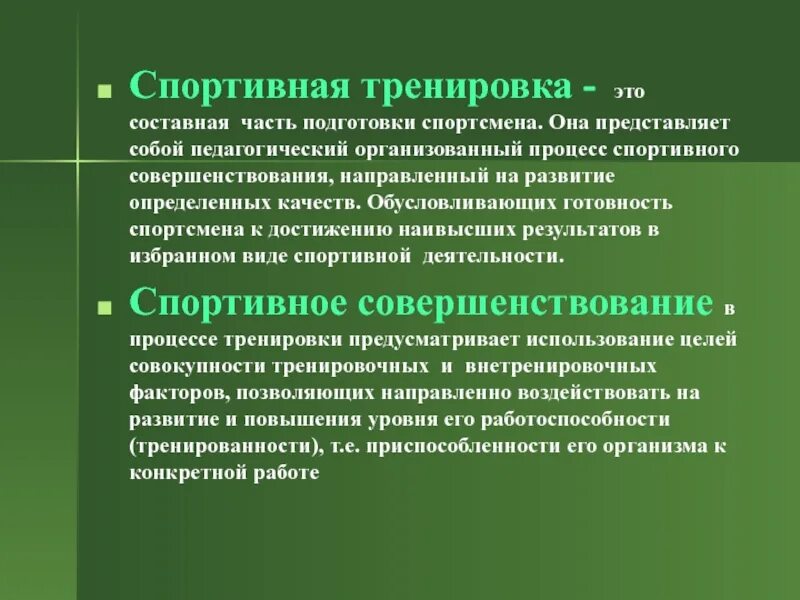 Спортивная тренировка - это составная часть подготовки спортсмена. Она представляет собой педагогический организованный процесс спортивного совершенствования, направленный на развитие определенных качеств. Обусловливающих готовность спортсмена к достижению наивысших результатов в избранном виде спортивной деятельности.

Спортивное совершенствование в процессе тренировки предусматривает использование целей совокупности тренировочных и внетренировочных факторов, позволяющих направленно воздействовать на развитие и повышения уровня его работоспособности (тренированности), т.е. приспособленности его организма к конкретной работе